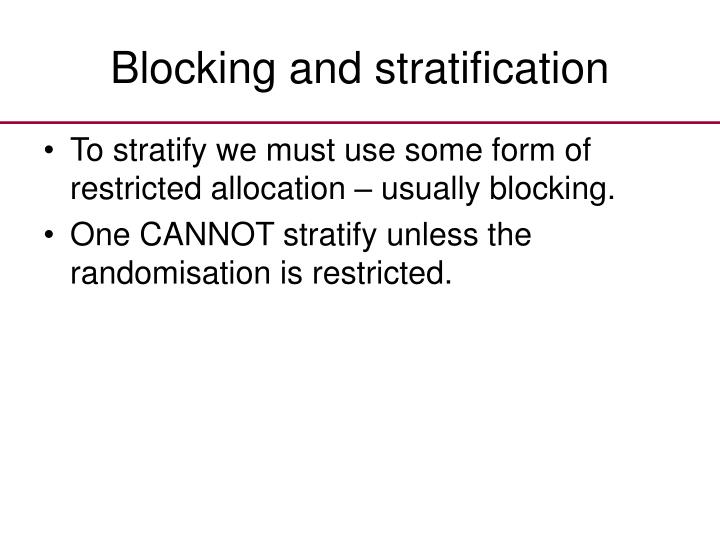 Blocking and stratification

• To stratify we must use some form of restricted allocation – usually blocking.

• One CANNOT stratify unless the randomisation is restricted.